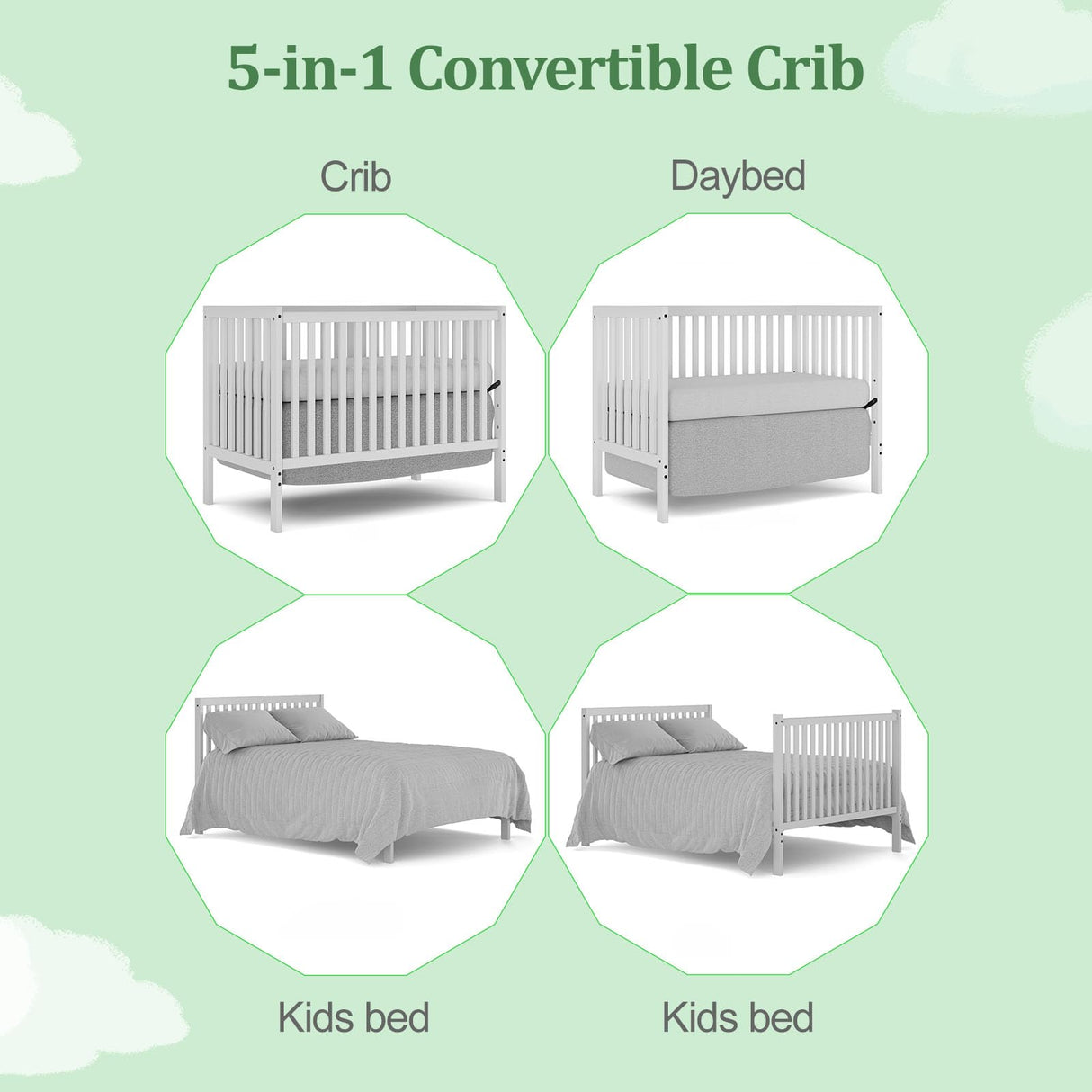 5-in-1 Convertible Crib

Crib

Daybed

Kids bed

Kids bed